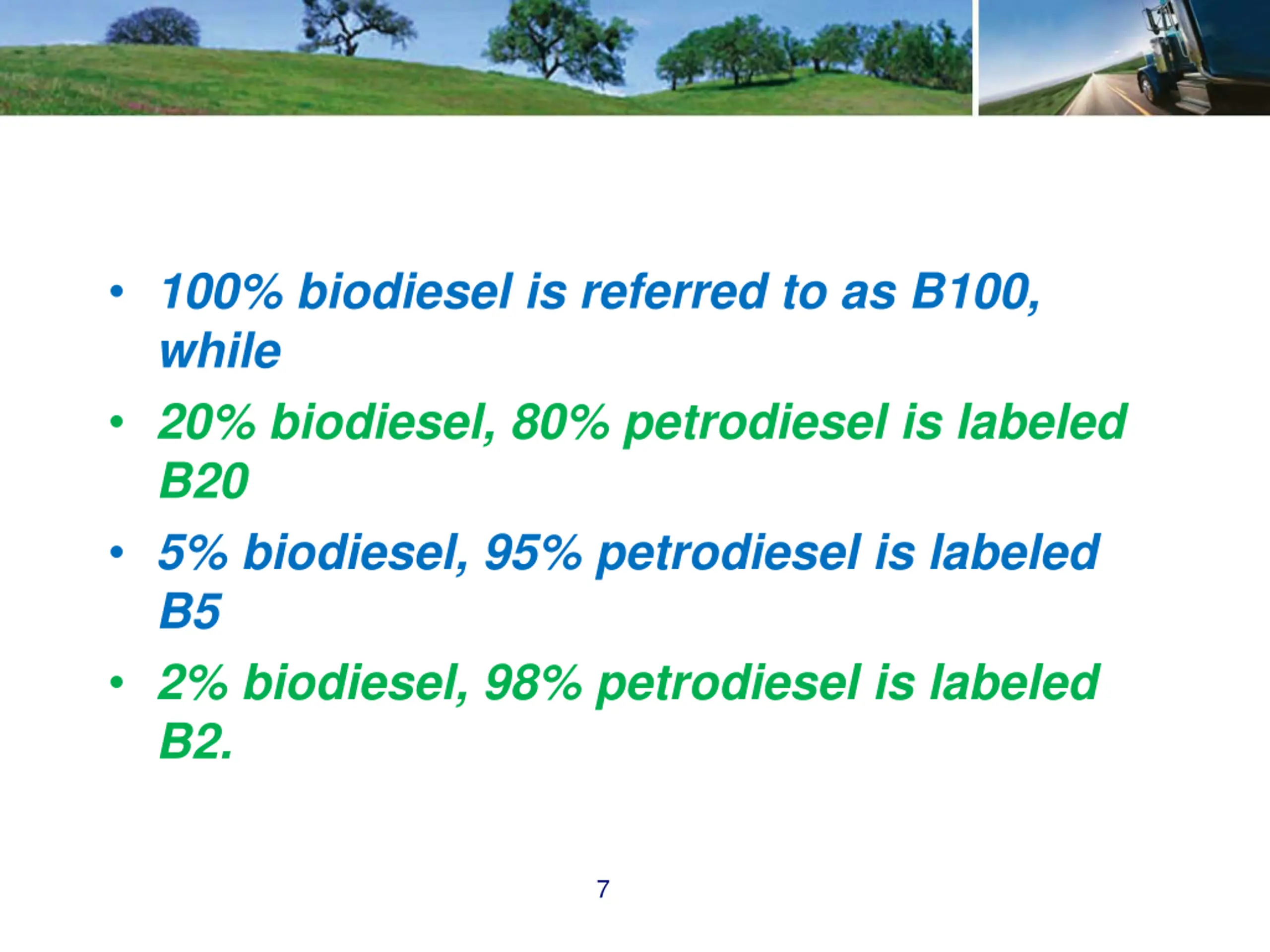 • 100% biodiesel is referred to as B100, while

• 20% biodiesel, 80% petrodiesel is labeled B20

• 5% biodiesel, 95% petrodiesel is labeled B5

• 2% biodiesel, 98% petrodiesel is labeled B2.

7